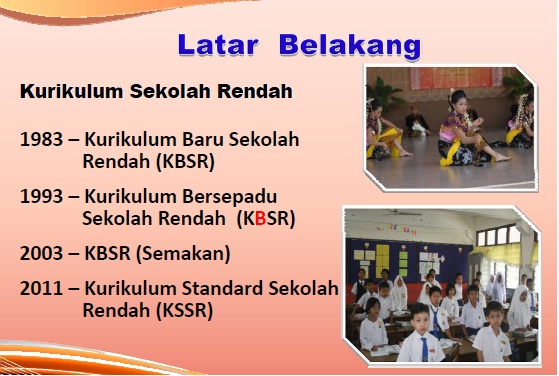 Latar Belakang

Kurikulum Sekolah Rendah

1983 – Kurikulum Baru Sekolah Rendah (KBSR)

1993 – Kurikulum Bersepadu Sekolah Rendah (KBSR)

2003 – KBSR (Semakan)

2011 – Kurikulum Standard Sekolah Rendah (KSSR)